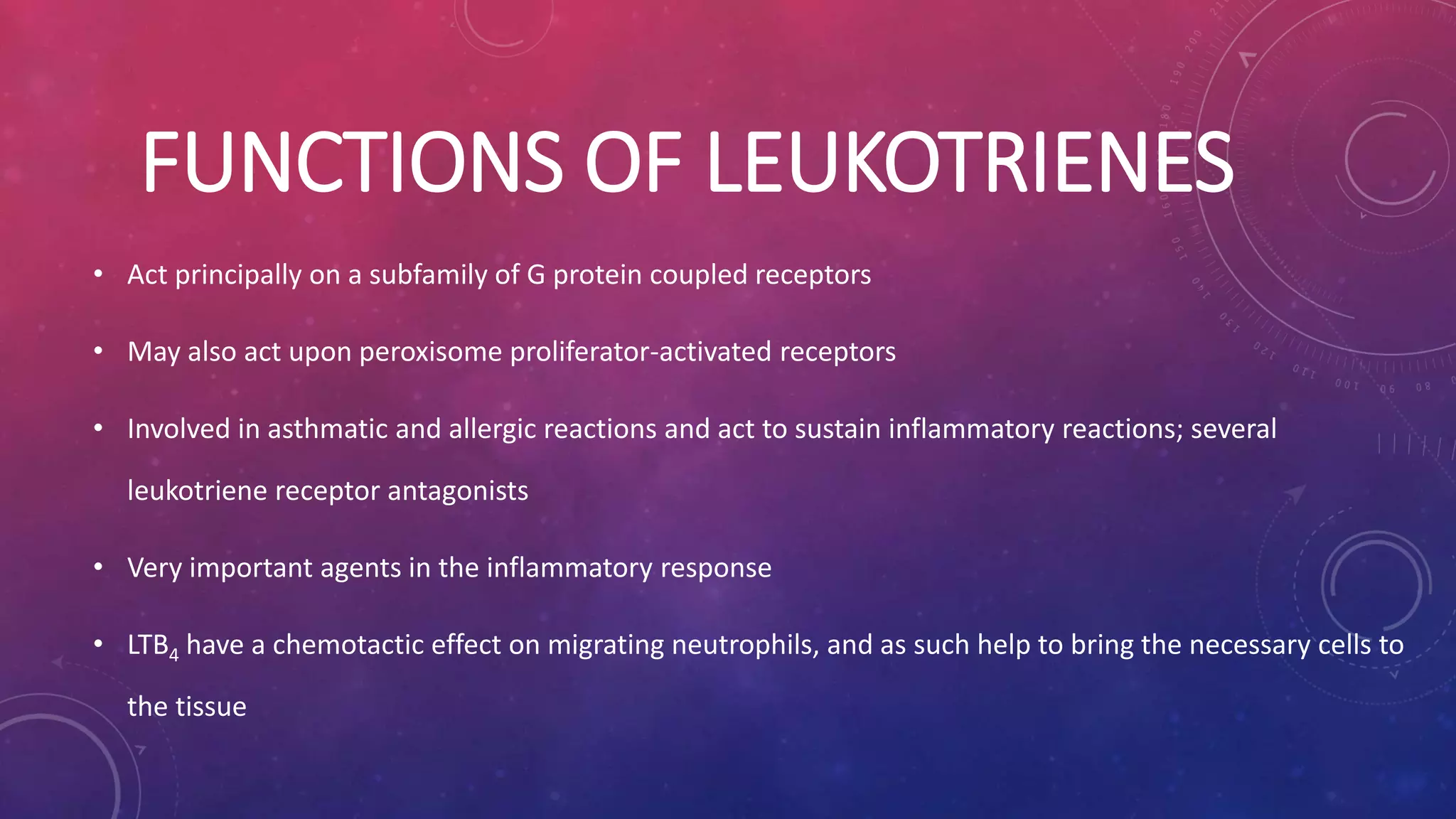 FUNCTIONS OF LEUKOTRIENES

• Act principally on a subfamily of G protein coupled receptors

• May also act upon peroxisome proliferator-activated receptors

• Involved in asthmatic and allergic reactions and act to sustain inflammatory reactions; several leukotriene receptor antagonists

• Very important agents in the inflammatory response

• $LTB_4$ have a chemotactic effect on migrating neutrophils, and as such help to bring the necessary cells to the tissue